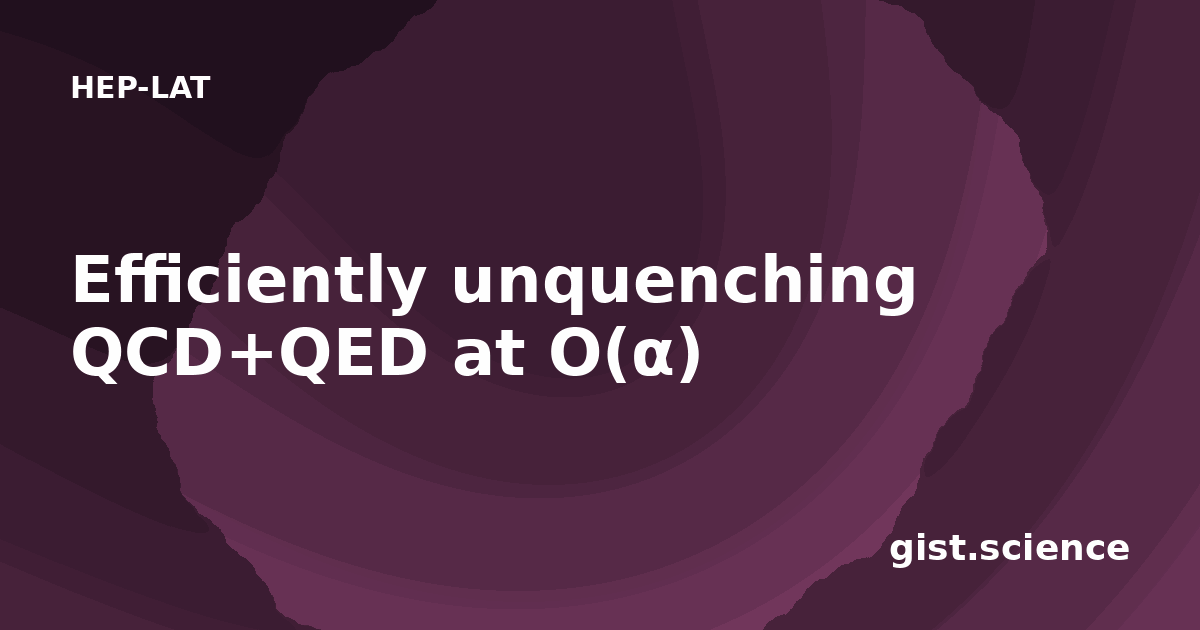 HEP-LAT

Efficiently unquenching QCD+QED at O(α)

gist.science